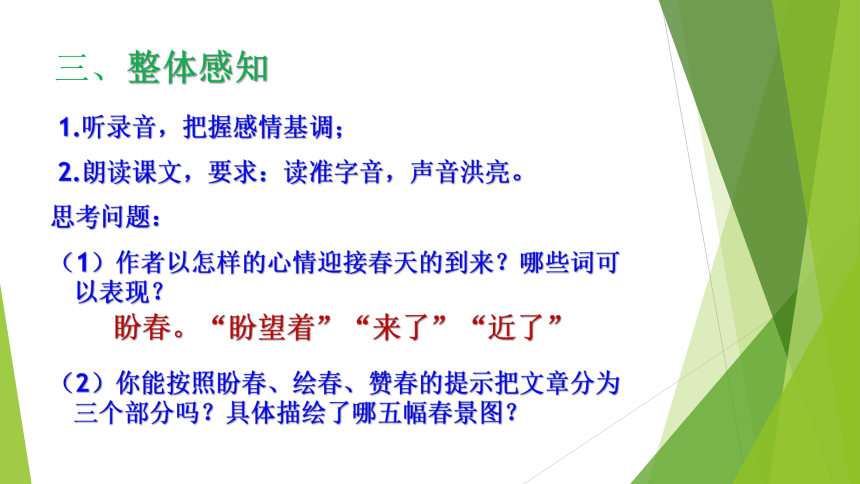 三、整体感知

1.听录音，把握感情基调；

2.朗读课文，要求：读准字音，声音洪亮。

思考问题：

（1）作者以怎样的心情迎接春天的到来？哪些词可以表现？

盼春。“盼望着”“来了”“近了”

（2）你能按照盼春、绘春、赞春的提示把文章分为三个部分吗？具体描绘了哪五幅春景图？